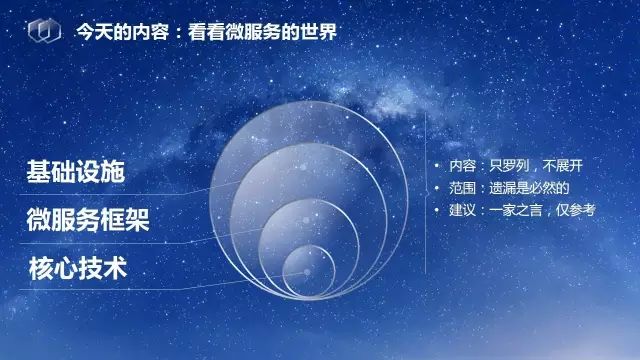 今天的内容：看看微服务的世界

基础设施

微服务框架

核心技术

• 内容：只罗列，不展开
• 范围：遗漏是必然的
• 建议：一家之言，仅参考